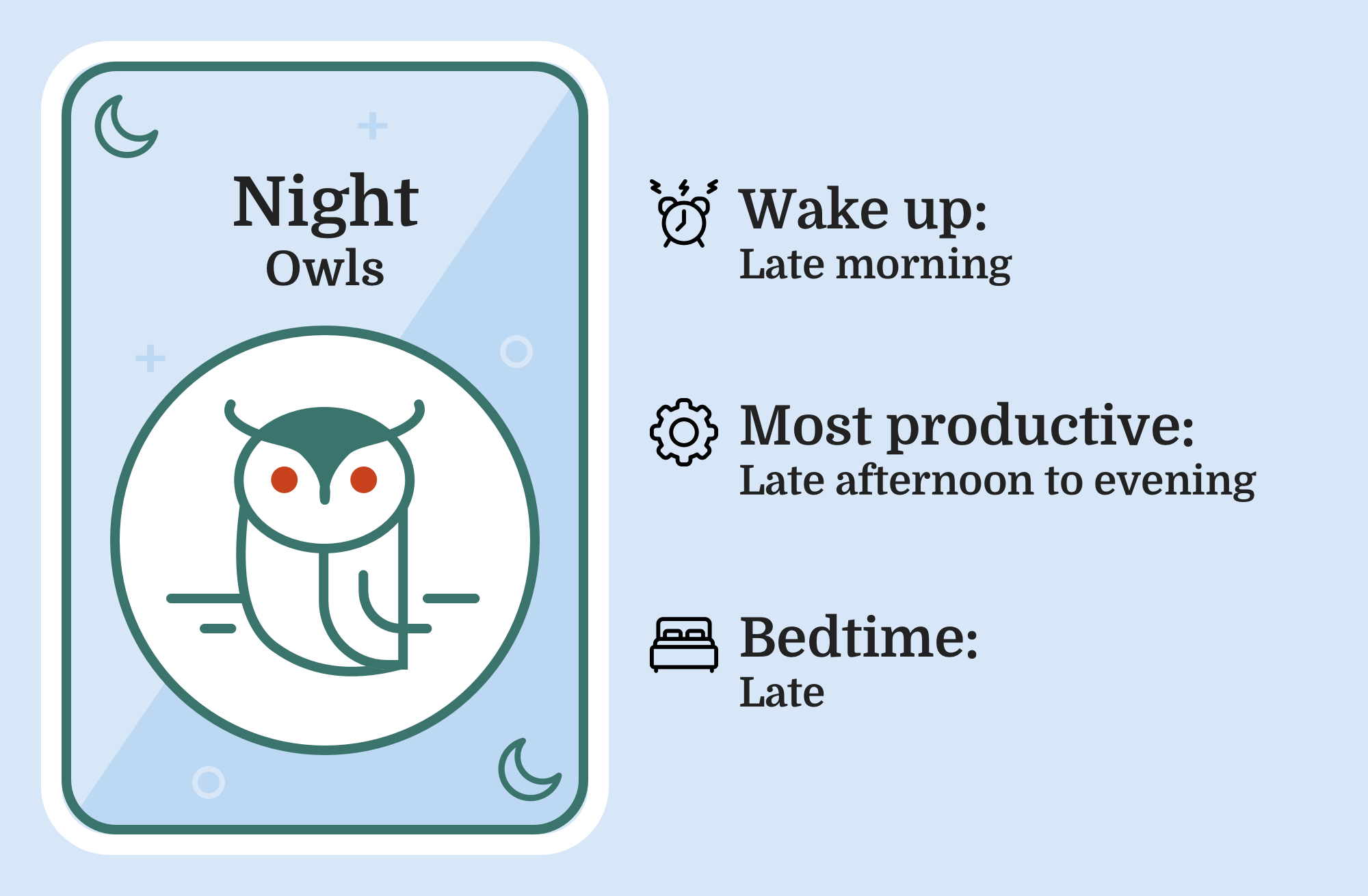 Night
Owls

Wake up:
Late morning

Most productive:
Late afternoon to evening

Bedtime:
Late